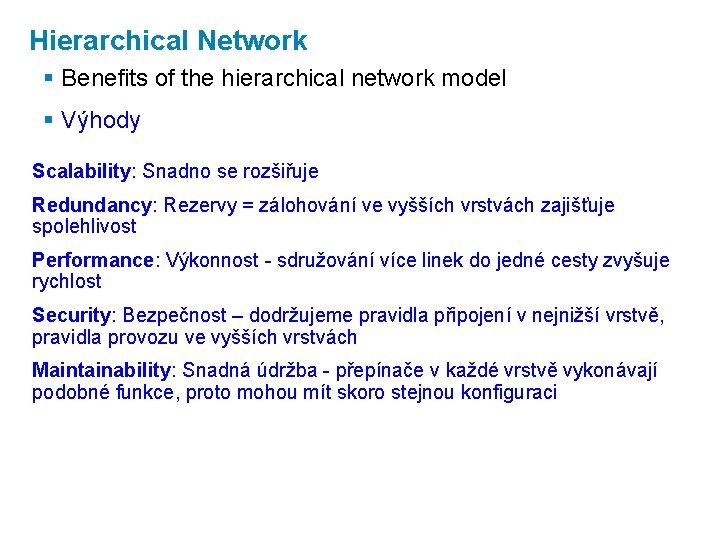 Hierarchical Network

▪ Benefits of the hierarchical network model

▪ Výhody

Scalability: Snadno se rozšiřuje

Redundancy: Rezervy = zálohování ve vyšších vrstvách zajišťuje spolehlivost

Performance: Výkonnost - sdružování více linek do jedné cesty zvyšuje rychlost

Security: Bezpečnost – dodržujeme pravidla připojení v nejnižší vrstvě, pravidla provozu ve vyšších vrstvách

Maintainability: Snadná údržba - přepínače v každé vrstvě vykonávají podobné funkce, proto mohou mít skoro stejnou konfiguraci